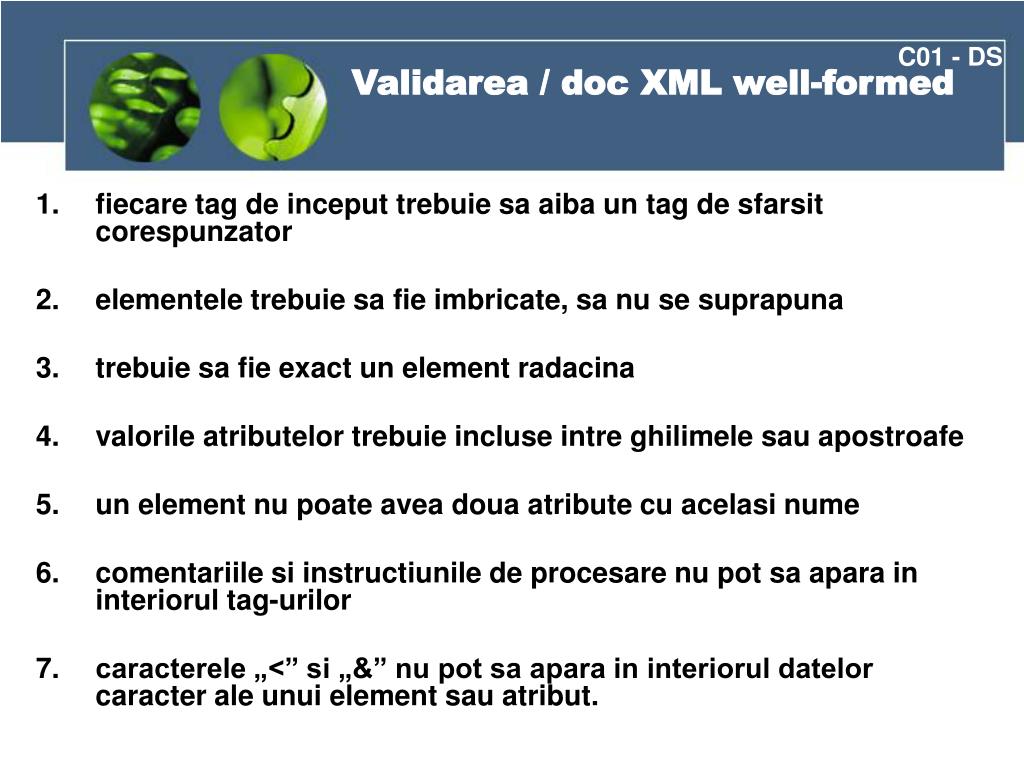 C01 - DS

Validarea / doc XML well-formed

1. fiecare tag de inceput trebuie sa aiba un tag de sfarsit corespunzator

2. elementele trebuie sa fie imbricate, sa nu se suprapuna

3. trebuie sa fie exact un element radacina

4. valorile atributelor trebuie incluse intre ghilimele sau apostroafe

5. un element nu poate avea doua atribute cu acelasi nume

6. comentariile si instructiunile de procesare nu pot sa apara in interiorul tag-urilor

7. caracterele „<” si „&” nu pot sa apara in interiorul datelor caracter ale unui element sau atribut.